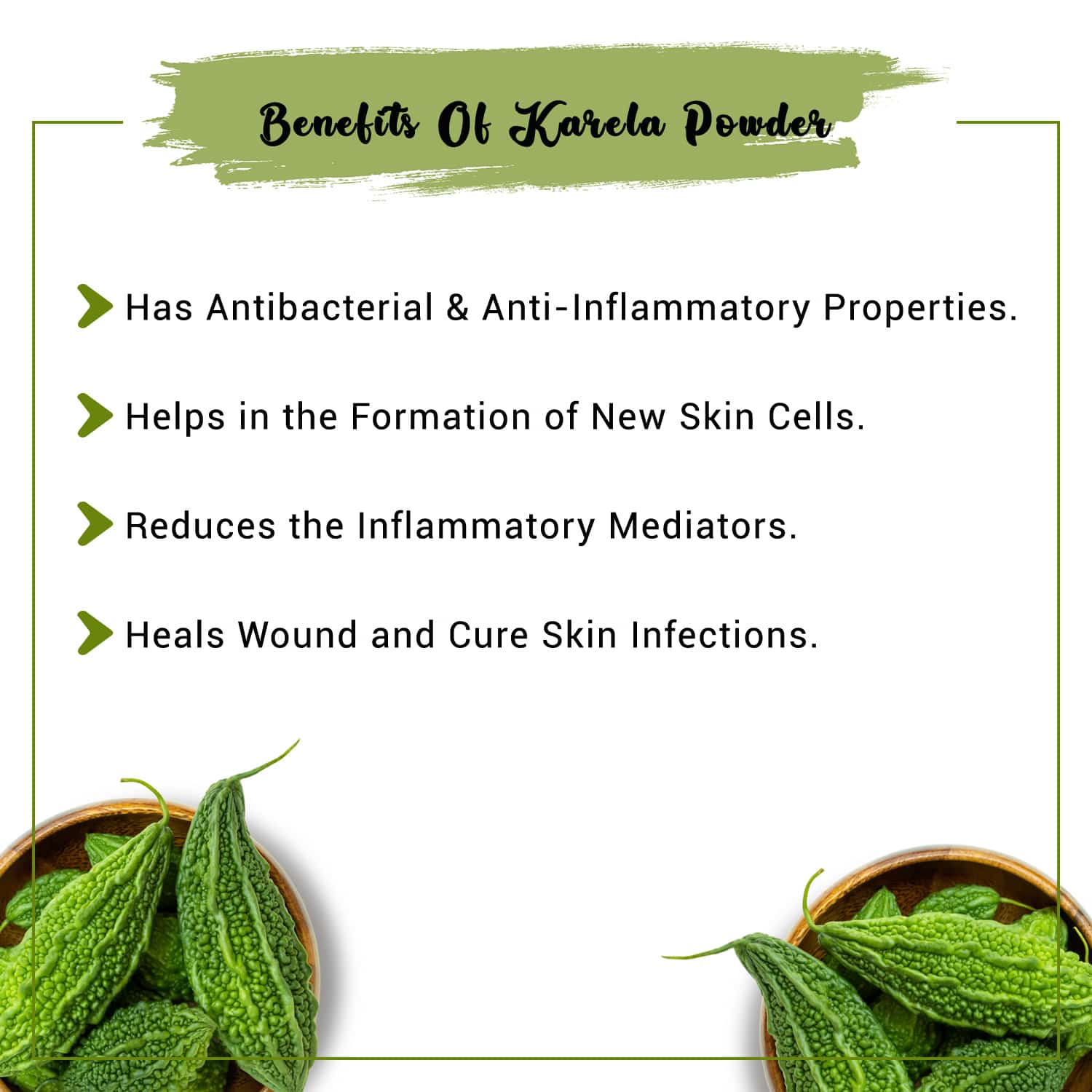 Benefits Of Karela Powder

Has Antibacterial & Anti-Inflammatory Properties.

Helps in the Formation of New Skin Cells.

Reduces the Inflammatory Mediators.

Heals Wound and Cure Skin Infections.